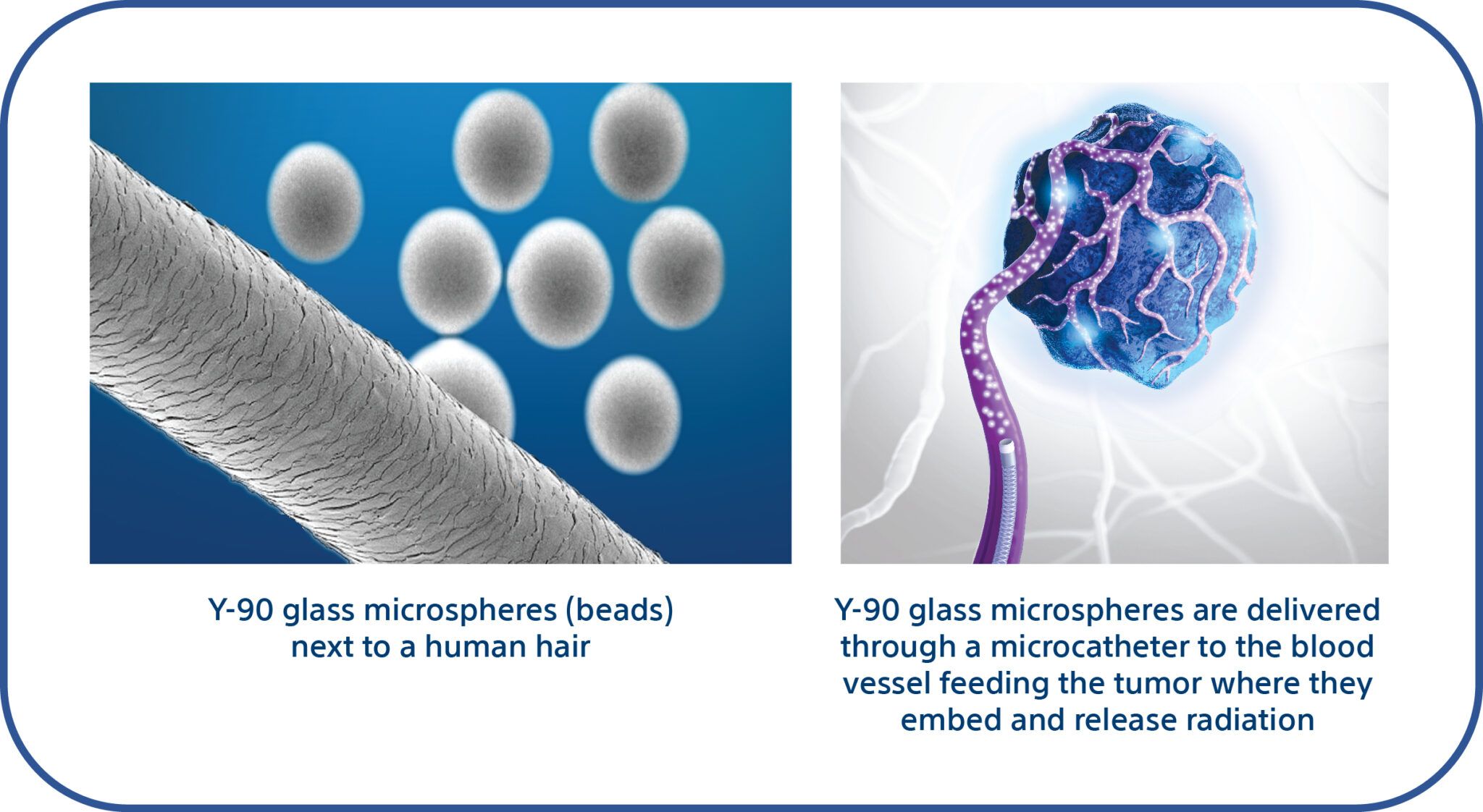 Y-90 glass microspheres (beads) next to a human hair

Y-90 glass microspheres are delivered through a microcatheter to the blood vessel feeding the tumor where they embed and release radiation